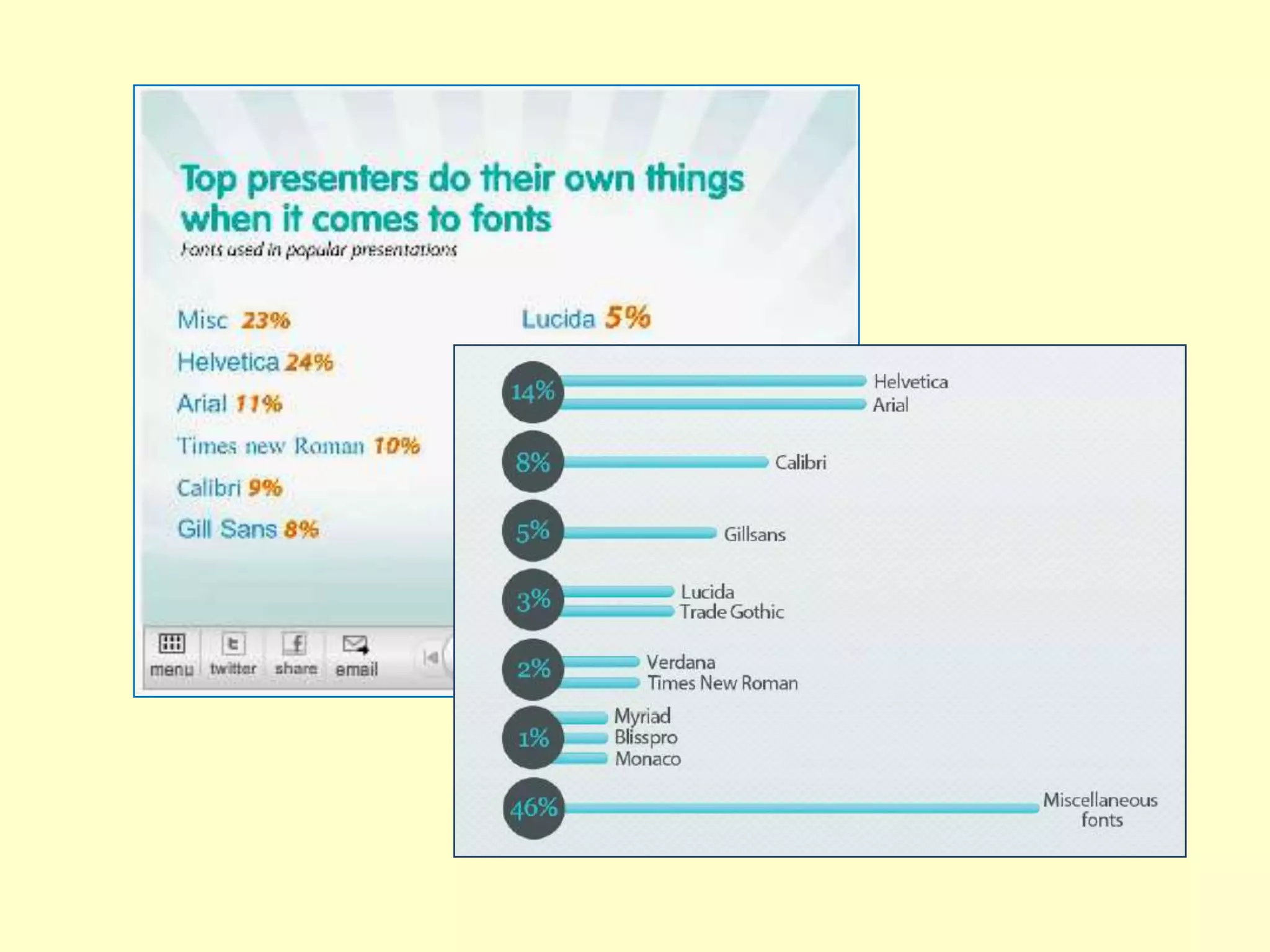 Top presenters do their own things when it comes to fonts

Fonts used in popular presentations

Misc 23%

Helvetica 24%

Arial 11%

Times new Roman 10%

Calibri 9%

Gill Sans 8%

Lucida 5%

menu twitter share email

14% Helvetica
Arial

8% Calibri

5% Gillsans

3% Lucida
Trade Gothic

2% Verdana
Times New Roman

1% Myriad
Blisspro
Monaco

46% Miscellaneous fonts